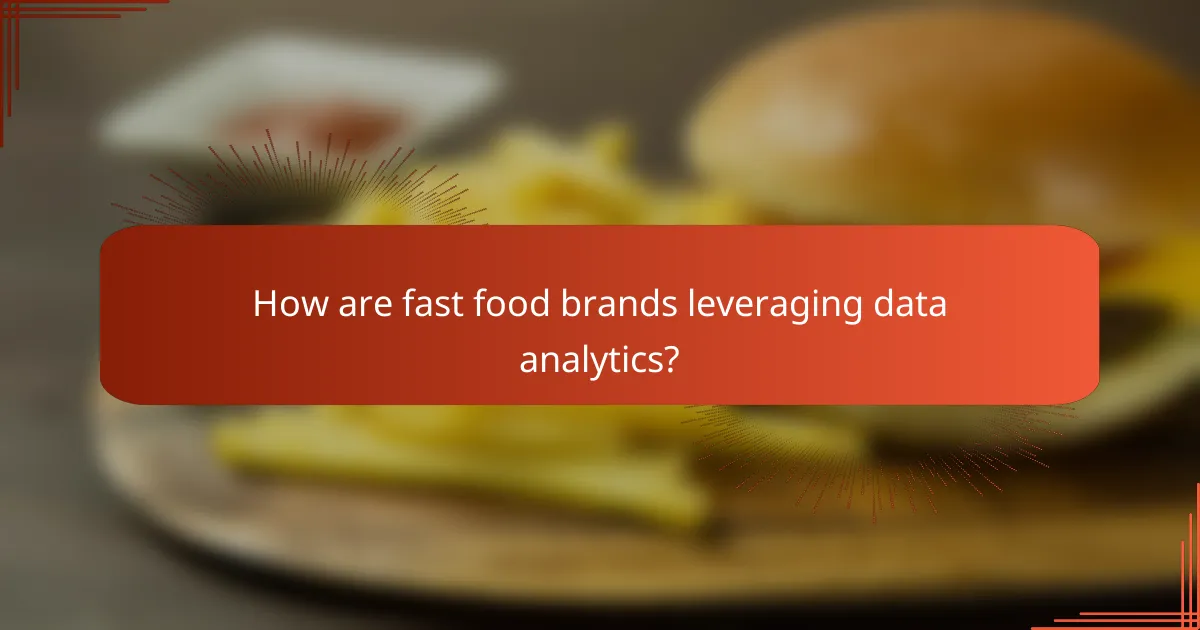 How are fast food brands leveraging data analytics?